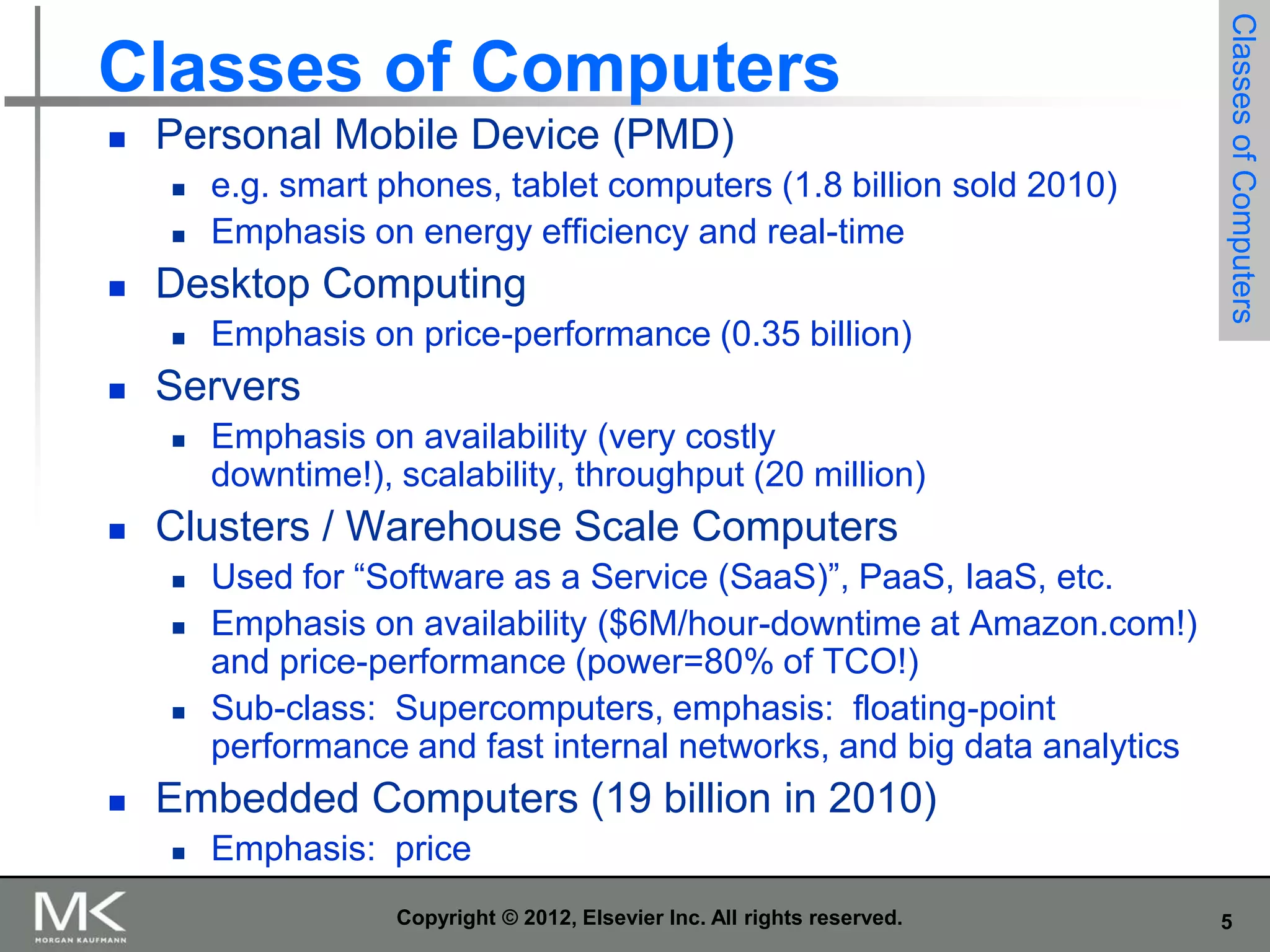 Classes of Computers

Classes of Computers

- Personal Mobile Device (PMD)
  - e.g. smart phones, tablet computers (1.8 billion sold 2010)
  - Emphasis on energy efficiency and real-time
- Desktop Computing
  - Emphasis on price-performance (0.35 billion)
- Servers
  - Emphasis on availability (very costly downtime!), scalability, throughput (20 million)
- Clusters / Warehouse Scale Computers
  - Used for “Software as a Service (SaaS)”, PaaS, IaaS, etc.
  - Emphasis on availability ($6M/hour-downtime at Amazon.com!) and price-performance (power=80% of TCO!)
  - Sub-class: Supercomputers, emphasis: floating-point performance and fast internal networks, and big data analytics
- Embedded Computers (19 billion in 2010)
  - Emphasis: price

MK MORGAN KAUFMANN

Copyright © 2012, Elsevier Inc. All rights reserved.

5